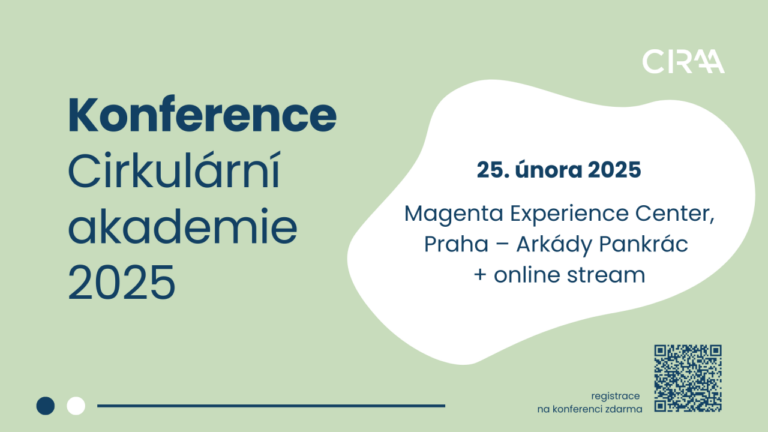 CIRAA

Konference
Cirkulární
akademie
2025

25. února 2025

Magenta Experience Center,
Praha – Arkády Pankrác
+ online stream

registrace
na konferenci zdarma